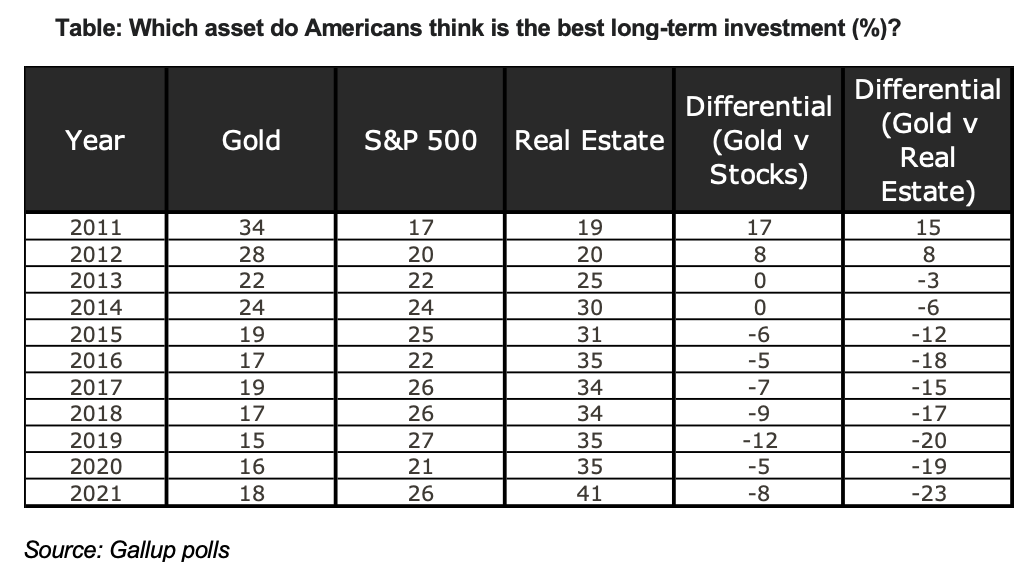 Table: Which asset do Americans think is the best long-term investment (%)?

| Year | Gold | S&P 500 | Real Estate | Differential (Gold v Stocks) | Differential (Gold v Real Estate) |
|---|---|---|---|---|---|
| 2011 | 34 | 17 | 19 | 17 | 15 |
| 2012 | 28 | 20 | 20 | 8 | 8 |
| 2013 | 22 | 22 | 25 | 0 | -3 |
| 2014 | 24 | 24 | 30 | 0 | -6 |
| 2015 | 19 | 25 | 31 | -6 | -12 |
| 2016 | 17 | 22 | 35 | -5 | -18 |
| 2017 | 19 | 26 | 34 | -7 | -15 |
| 2018 | 17 | 26 | 34 | -9 | -17 |
| 2019 | 15 | 27 | 35 | -12 | -20 |
| 2020 | 16 | 21 | 35 | -5 | -19 |
| 2021 | 18 | 26 | 41 | -8 | -23 |

Source: Gallup polls